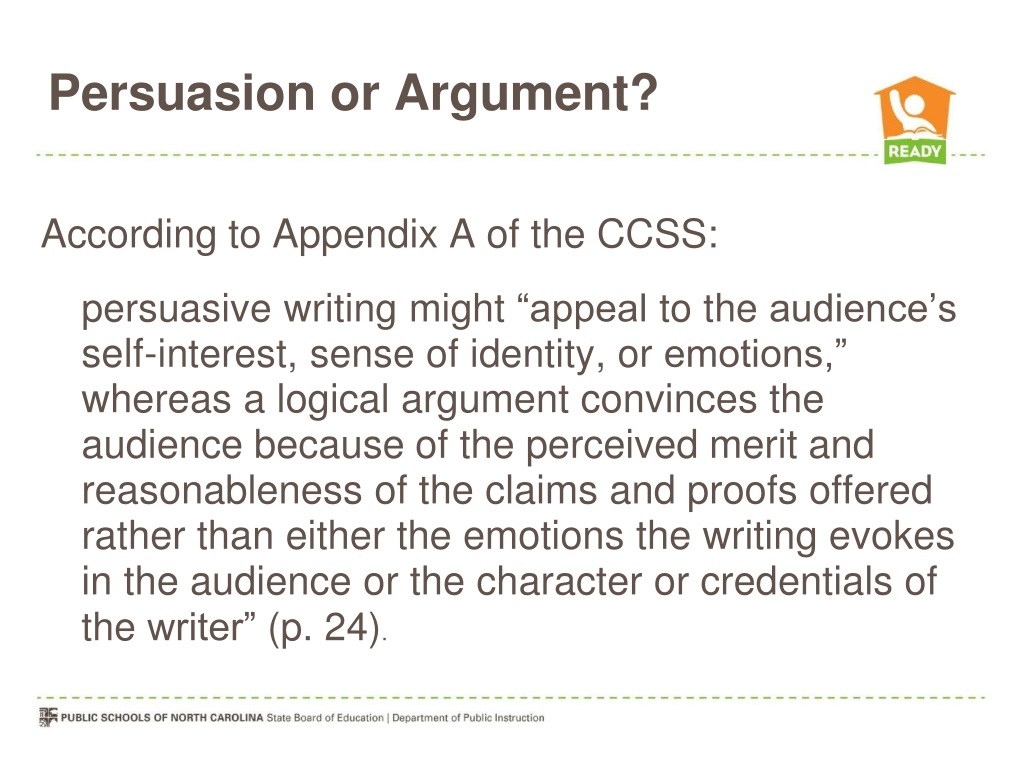 Persuasion or Argument?

READY

According to Appendix A of the CCSS:

persuasive writing might “appeal to the audience’s self-interest, sense of identity, or emotions,” whereas a logical argument convinces the audience because of the perceived merit and reasonableness of the claims and proofs offered rather than either the emotions the writing evokes in the audience or the character or credentials of the writer” (p. 24).

PUBLIC SCHOOLS OF NORTH CAROLINA State Board of Education | Department of Public Instruction